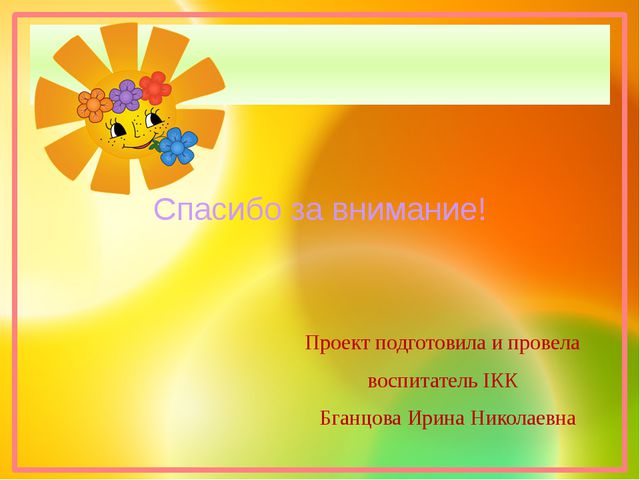 Спасибо за внимание!

Проект подготовила и провела

воспитатель IКК

Бганцова Ирина Николаевна